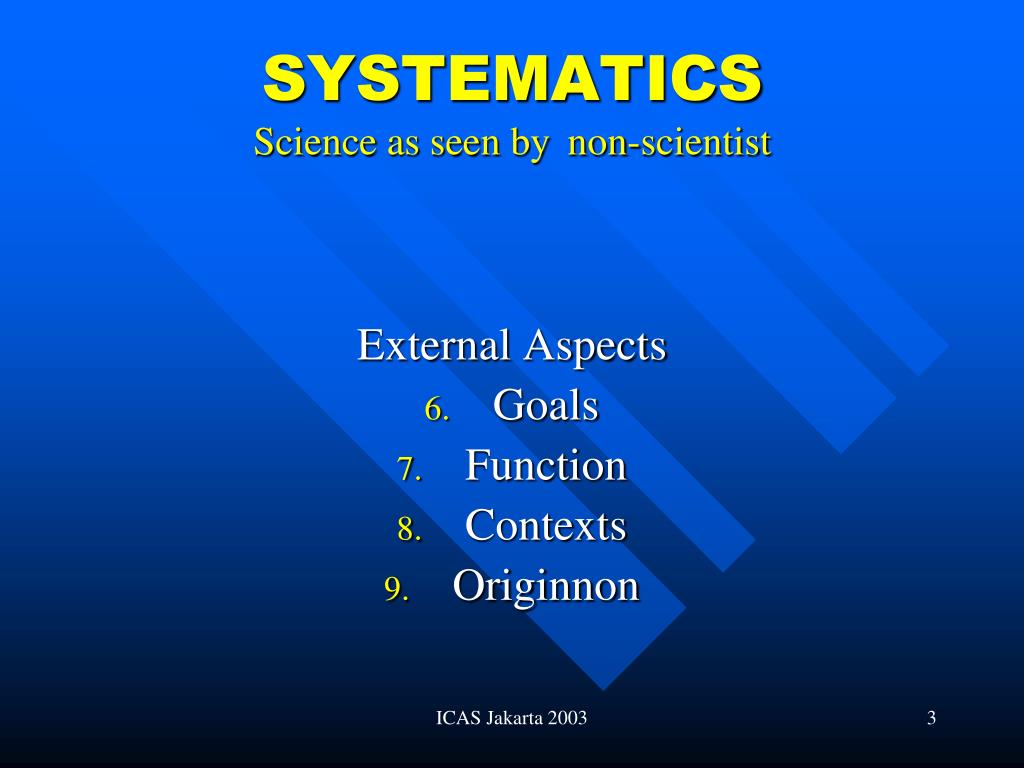 SYSTEMATICS
Science as seen by non-scientist

External Aspects
6. Goals
7. Function
8. Contexts
9. Originnon

ICAS Jakarta 2003

3